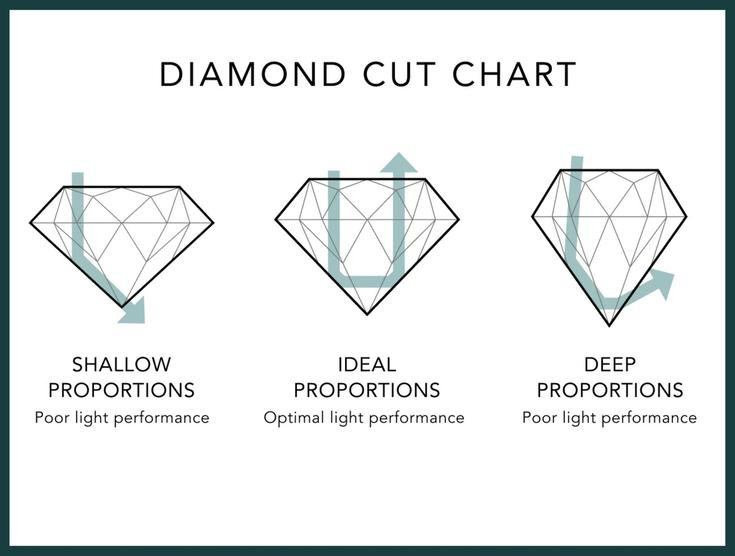 DIAMOND CUT CHART

SHALLOW PROPORTIONS
Poor light performance

IDEAL PROPORTIONS
Optimal light performance

DEEP PROPORTIONS
Poor light performance